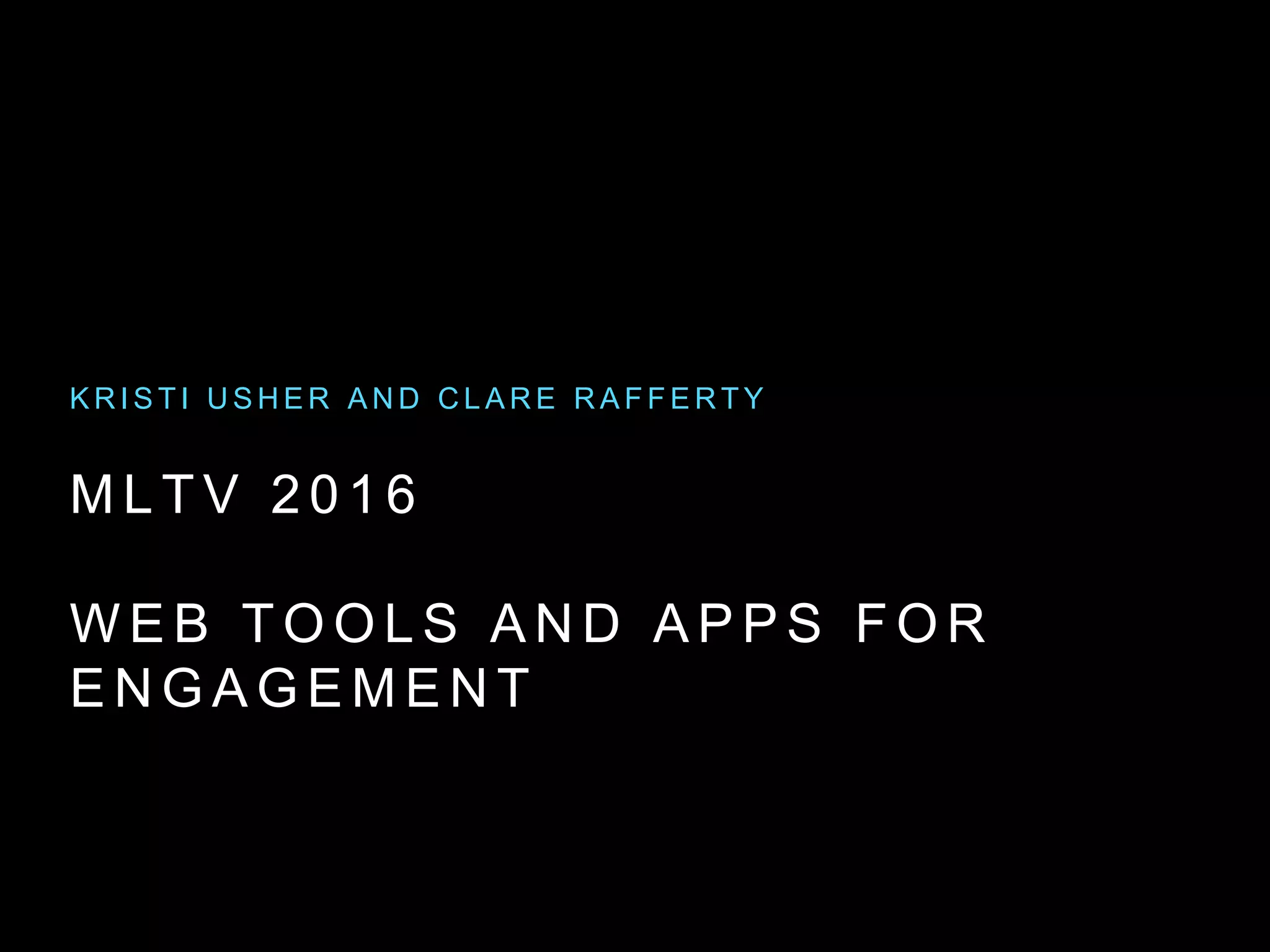 KRISTI USHER AND CLARE RAFFERTY

MLTV 2016

WEB TOOLS AND APPS FOR ENGAGEMENT